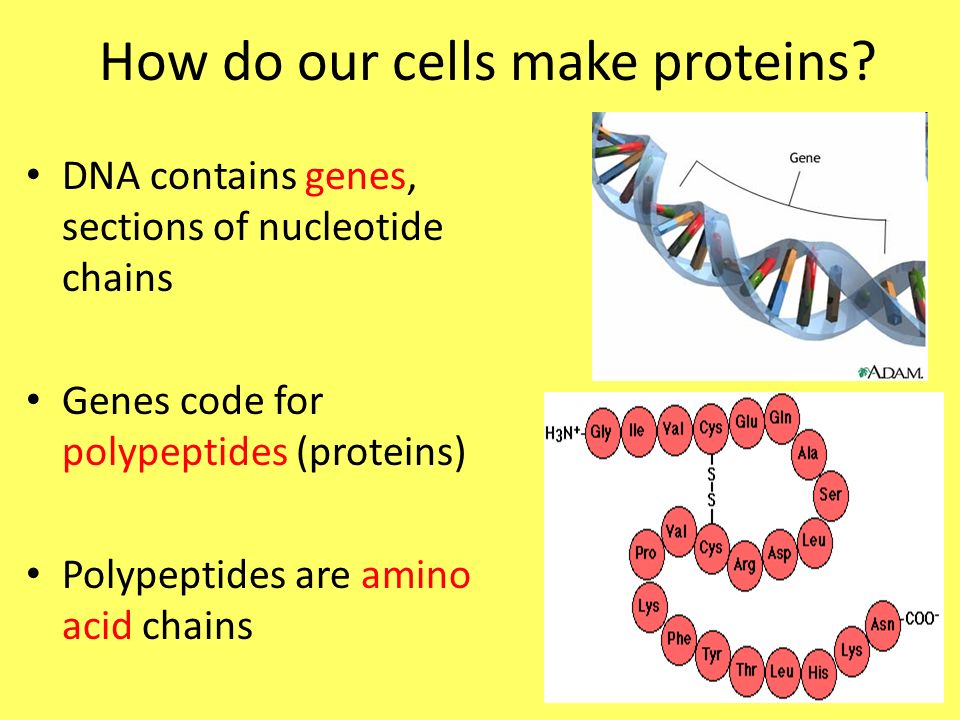 How do our cells make proteins?

• DNA contains genes, sections of nucleotide chains

• Genes code for polypeptides (proteins)

• Polypeptides are amino acid chains

Gene

A.D.A.M.

$H_3N^+$- Gly Ile Val Cys Glu Gln Ala Ser Leu Asp Arg Cys Val Pro Lys Phe Tyr Thr Leu His Lys Asn -$COO^-$

S
S